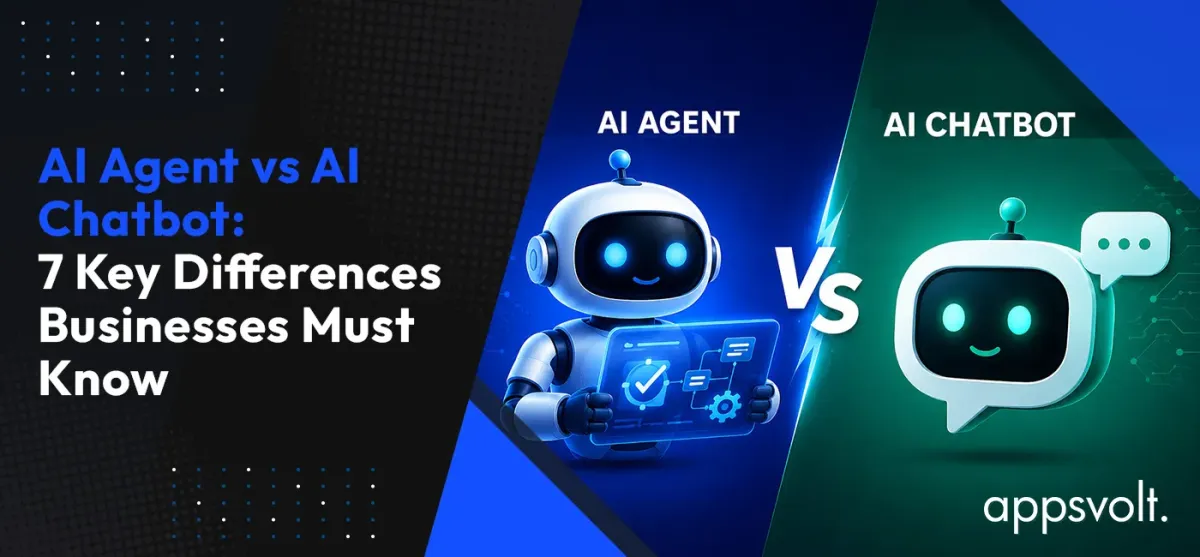 AI Agent vs AI Chatbot: 7 Key Differences Businesses Must Know

AI AGENT

VS

AI CHATBOT

appsvolt.